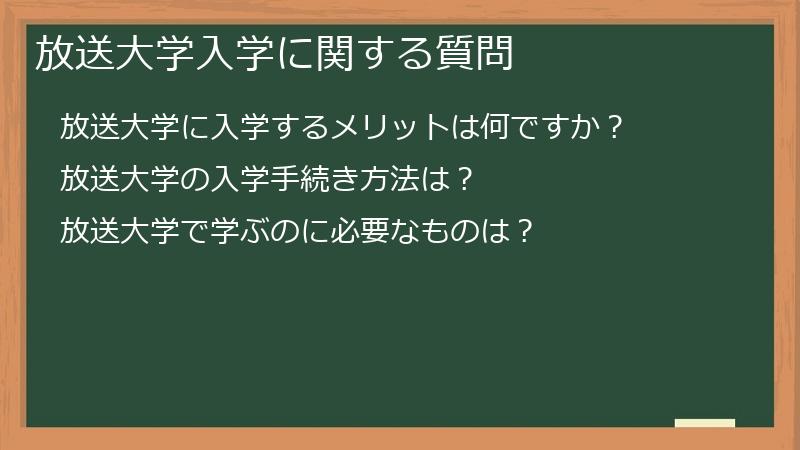 放送大学入学に関する質問

放送大学に入学するメリットは何ですか？

放送大学の入学手続き方法は？

放送大学で学ぶのに必要なものは？